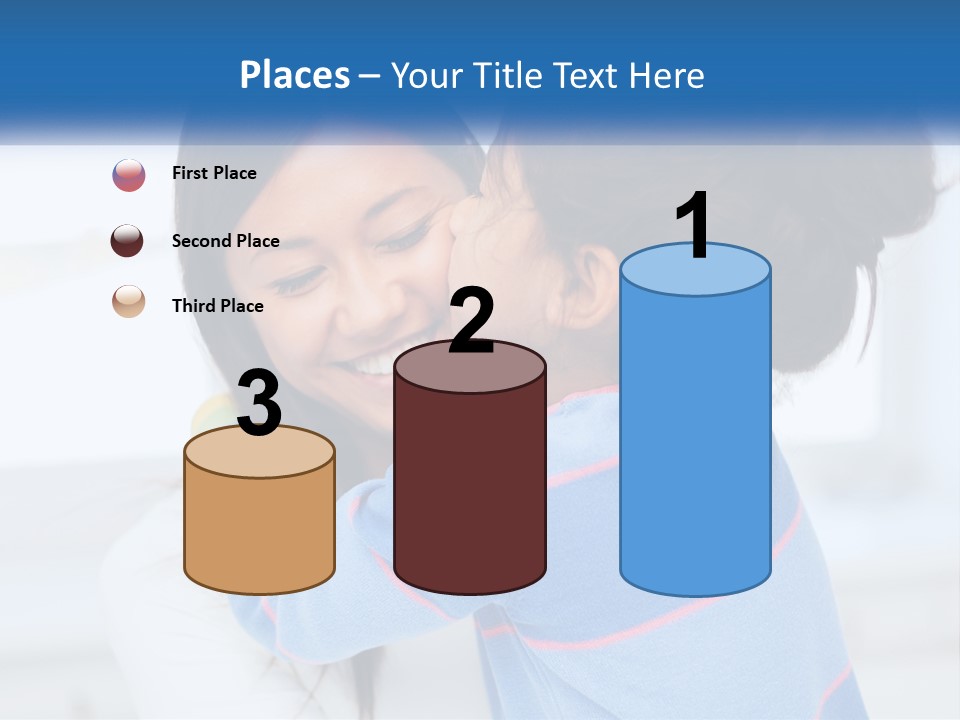 Places – Your Title Text Here

First Place

Second Place

Third Place

3

2

1